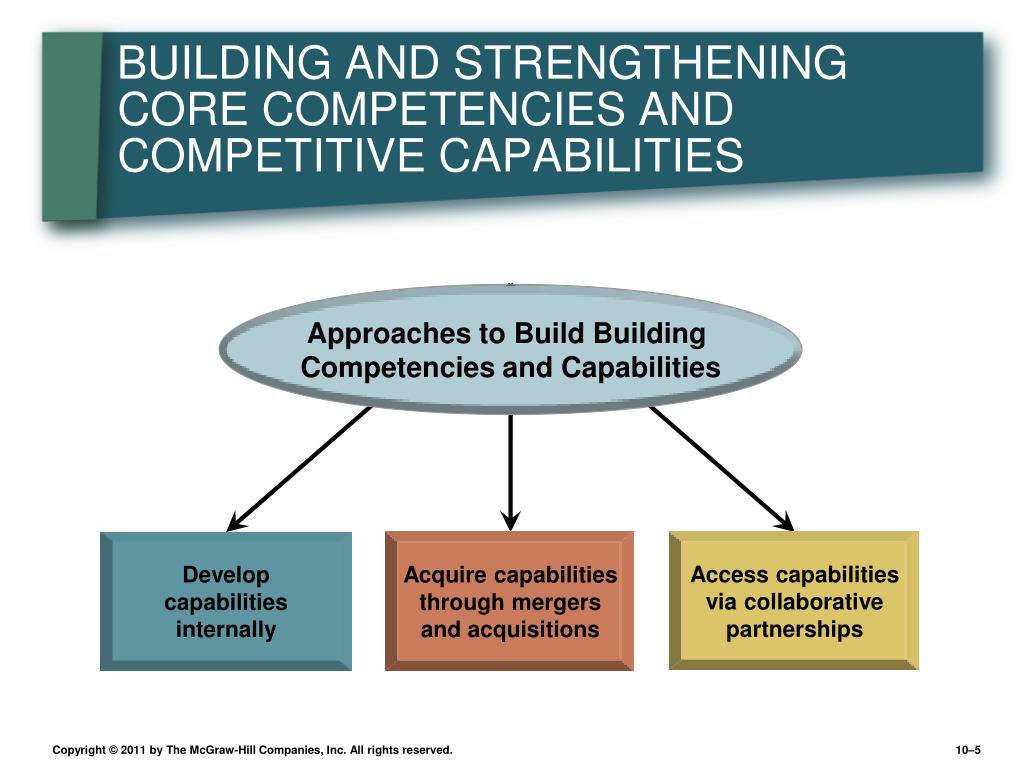 BUILDING AND STRENGTHENING CORE COMPETENCIES AND COMPETITIVE CAPABILITIES

Approaches to Build Building Competencies and Capabilities

Develop capabilities internally

Acquire capabilities through mergers and acquisitions

Access capabilities via collaborative partnerships

Copyright © 2011 by The McGraw-Hill Companies, Inc. All rights reserved.

10–5